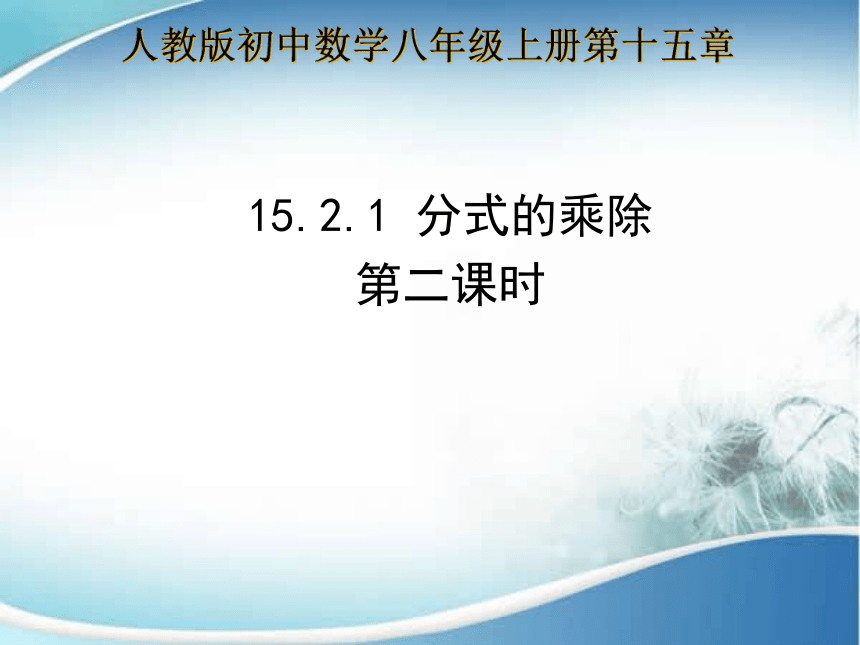 人教版初中数学八年级上册第十五章

15.2.1 分式的乘除
第二课时